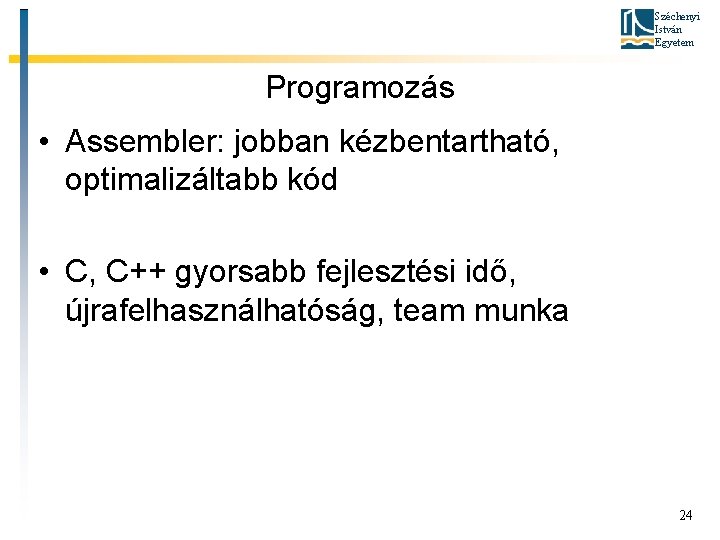 Széchenyi István Egyetem

Programozás

• Assembler: jobban kézbentartható, optimalizáltabb kód

• C, C++ gyorsabb fejlesztési idő, újrafelhasználhatóság, team munka

24